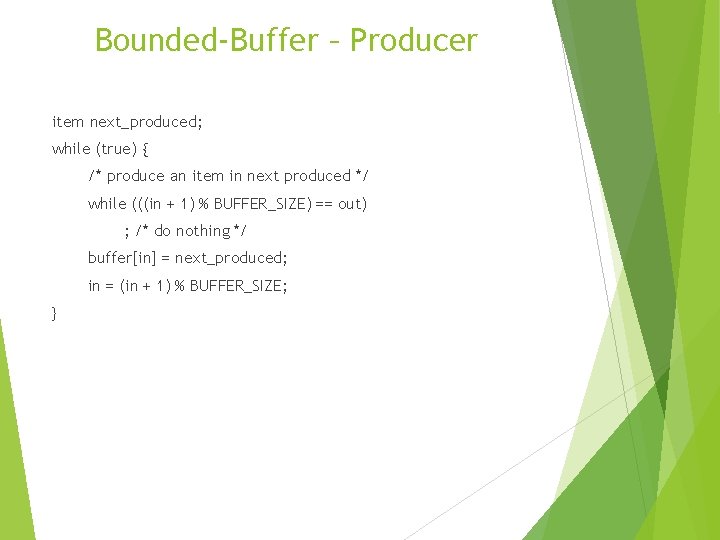 Bounded-Buffer – Producer

item next_produced;
while (true) {
/* produce an item in next produced */
while (((in + 1) % BUFFER_SIZE) == out)
; /* do nothing */
buffer[in] = next_produced;
in = (in + 1) % BUFFER_SIZE;
}